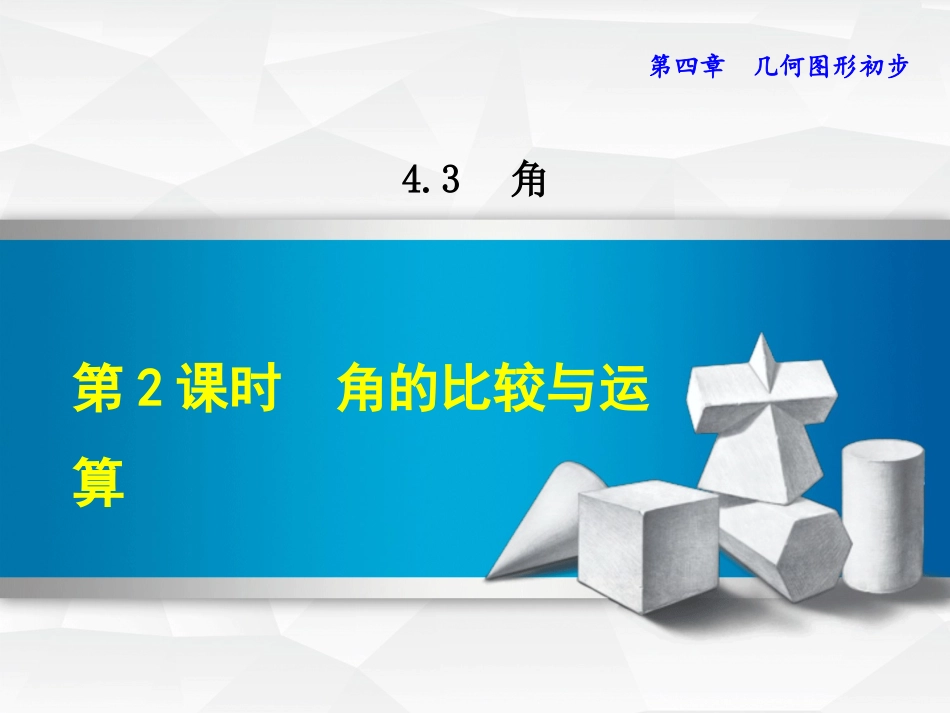 第四章　几何图形初步

4.3　角

第 2 课时　角的比较与运算